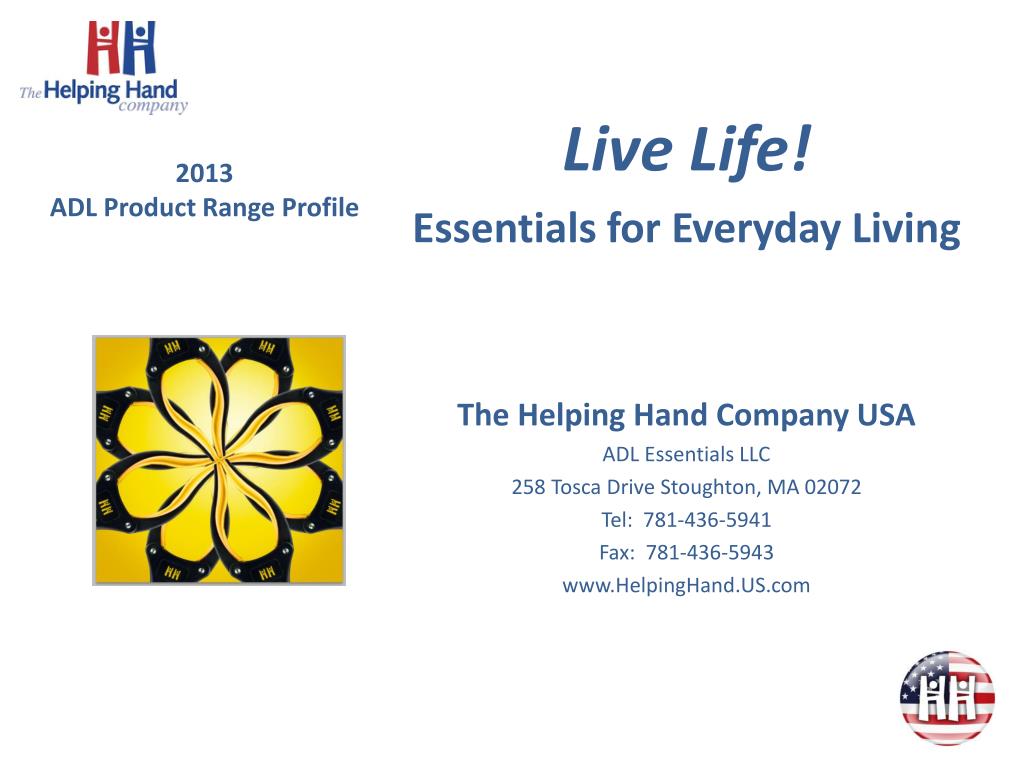 The Helping Hand company

2013
ADL Product Range Profile

Live Life!

Essentials for Everyday Living

The Helping Hand Company USA

ADL Essentials LLC

258 Tosca Drive Stoughton, MA 02072

Tel: 781-436-5941

Fax: 781-436-5943

www.HelpingHand.US.com